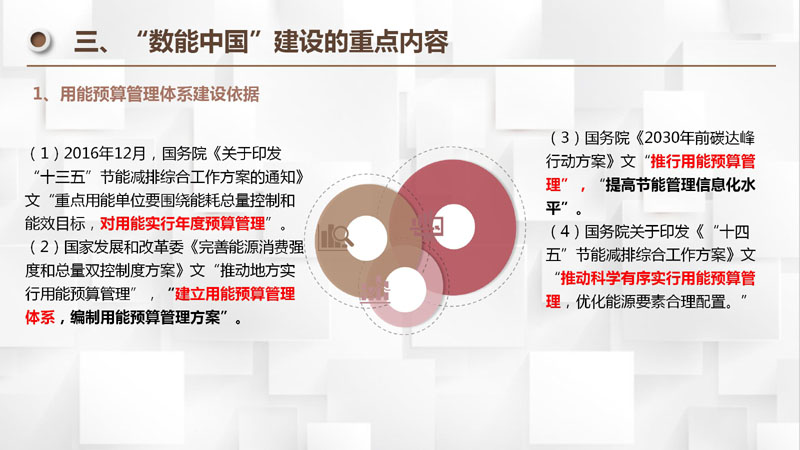 三、“数能中国”建设的重点内容

1、用能预算管理体系建设依据

（1）2016年12月，国务院《关于印发“十三五”节能减排综合工作方案的通知》文“重点用能单位要围绕能耗总量控制和能效目标，对用能实行年度预算管理”。

（2）国家发展和改革委《完善能源消费强度和总量双控制度方案》文“推动地方实行用能预算管理”，“建立用能预算管理体系，编制用能预算管理方案”。

（3）国务院《2030年前碳达峰行动方案》文“推行用能预算管理”，“提高节能管理信息化水平”。

（4）国务院关于印发《“十四五”节能减排综合工作方案》文“推动科学有序实行用能预算管理，优化能源要素合理配置。”